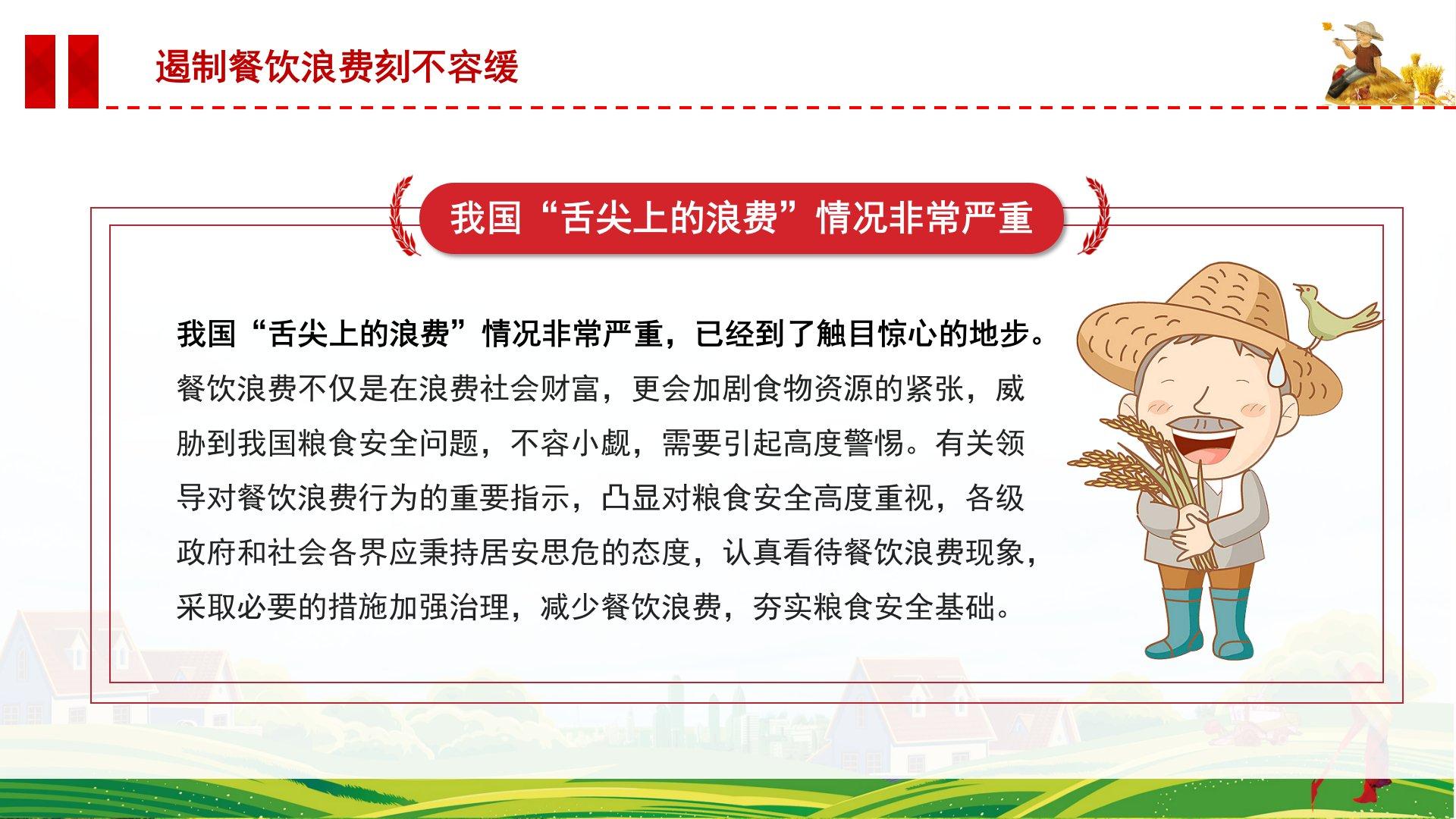 遏制餐饮浪费刻不容缓

我国“舌尖上的浪费”情况非常严重

我国“舌尖上的浪费”情况非常严重，已经到了触目惊心的地步。餐饮浪费不仅是在浪费社会财富，更会加剧食物资源的紧张，威胁到我国粮食安全问题，不容小觑，需要引起高度警惕。有关领导对餐饮浪费行为的重要指示，凸显对粮食安全高度重视，各级政府和社会各界应秉持居安思危的态度，认真看待餐饮浪费现象，采取必要的措施加强治理，减少餐饮浪费，夯实粮食安全基础。